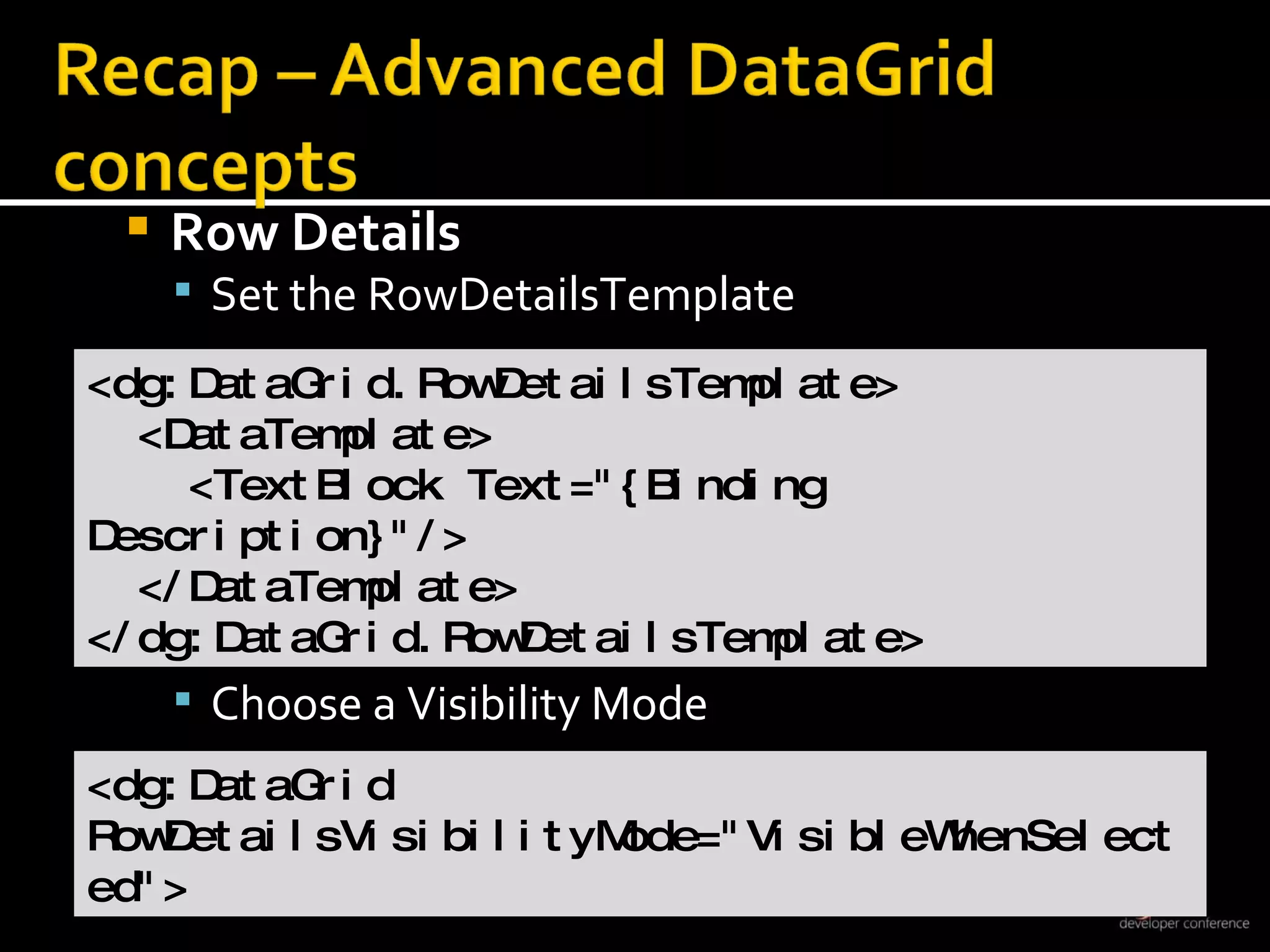 Recap – Advanced DataGrid concepts

Row Details

Set the RowDetailsTemplate

<dg:DataGrid.RowDetailsTemplate>
<DataTemplate>
<TextBlock Text="{Binding Description}"/>
</DataTemplate>
</dg:DataGrid.RowDetailsTemplate>

Choose a Visibility Mode

<dg:DataGrid RowDetailsVisibilityMode="VisibleWhenSelected">

developer conference